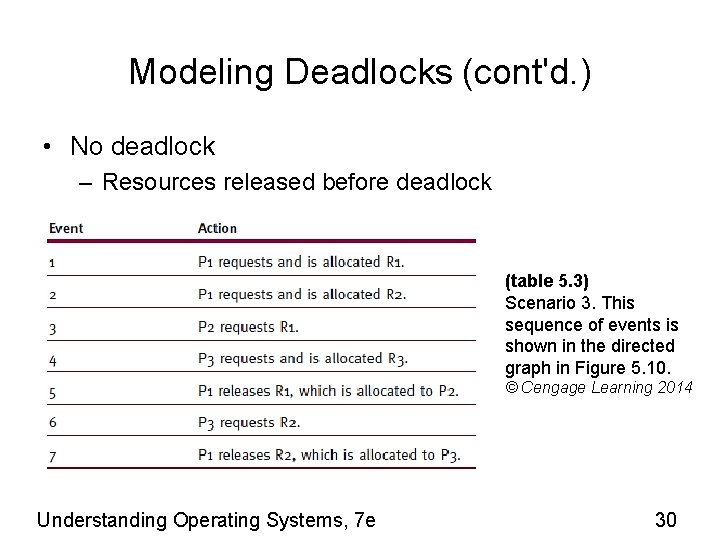 Modeling Deadlocks (cont'd.)

• No deadlock
– Resources released before deadlock

| Event | Action |
|---|---|
| 1 | P1 requests and is allocated R1. |
| 2 | P1 requests and is allocated R2. |
| 3 | P2 requests R1. |
| 4 | P3 requests and is allocated R3. |
| 5 | P1 releases R1, which is allocated to P2. |
| 6 | P3 requests R2. |
| 7 | P1 releases R2, which is allocated to P3. |

(table 5.3)
Scenario 3. This sequence of events is shown in the directed graph in Figure 5.10.
© Cengage Learning 2014

Understanding Operating Systems, 7e

30